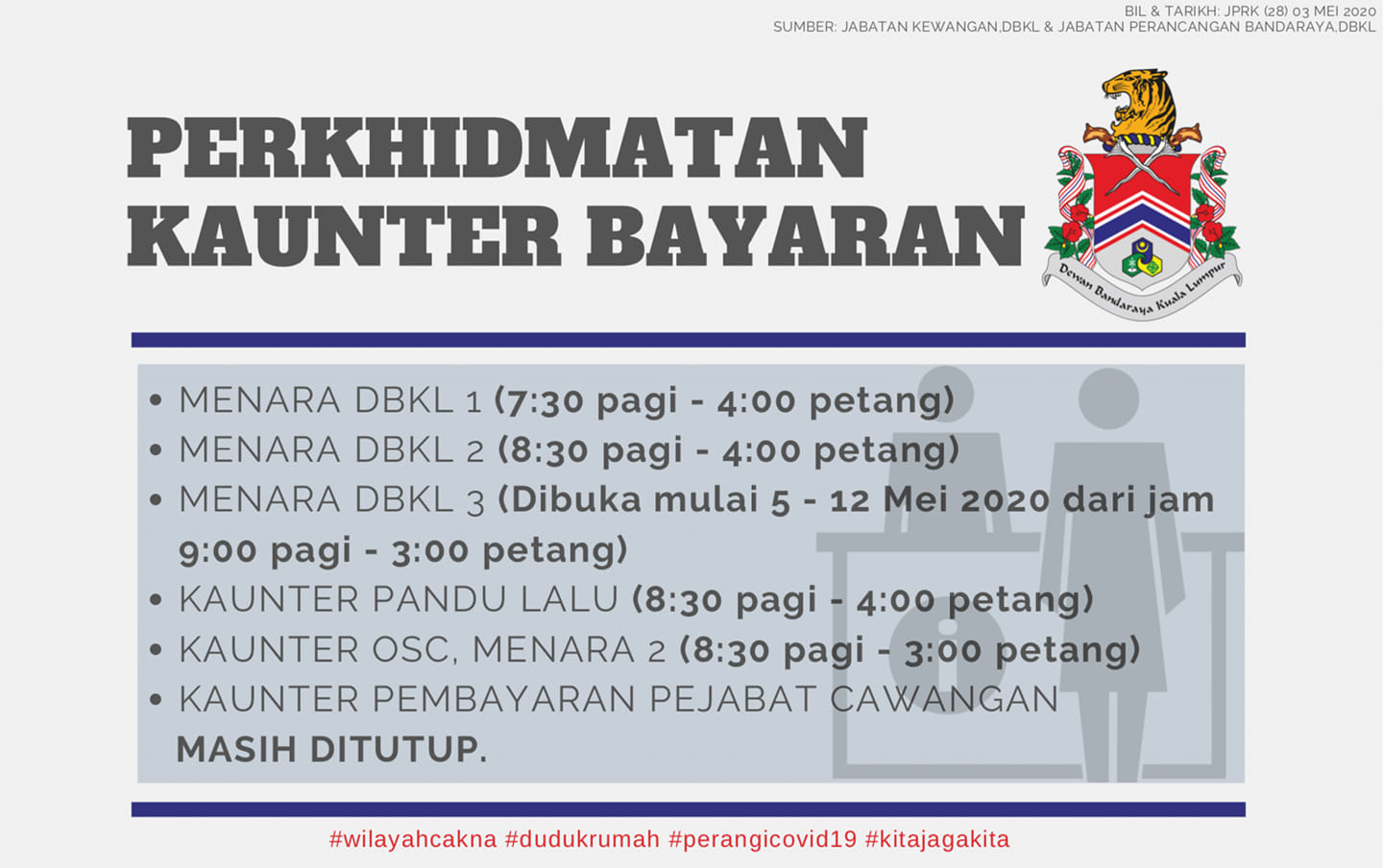 BIL & TARIKH: JPRK (28) 03 MEI 2020
SUMBER: JABATAN KEWANGAN,DBKL & JABATAN PERANCANGAN BANDARAYA,DBKL

PERKHIDMATAN KAUNTER BAYARAN

Dewan Bandaraya Kuala Lumpur

• MENARA DBKL 1 (7:30 pagi - 4:00 petang)
• MENARA DBKL 2 (8:30 pagi - 4:00 petang)
• MENARA DBKL 3 (Dibuka mulai 5 - 12 Mei 2020 dari jam 9:00 pagi - 3:00 petang)
• KAUNTER PANDU LALU (8:30 pagi - 4:00 petang)
• KAUNTER OSC, MENARA 2 (8:30 pagi - 3:00 petang)
• KAUNTER PEMBAYARAN PEJABAT CAWANGAN MASIH DITUTUP.

#wilayahcakna #dudukrumah #perangicovid19 #kitajagakita